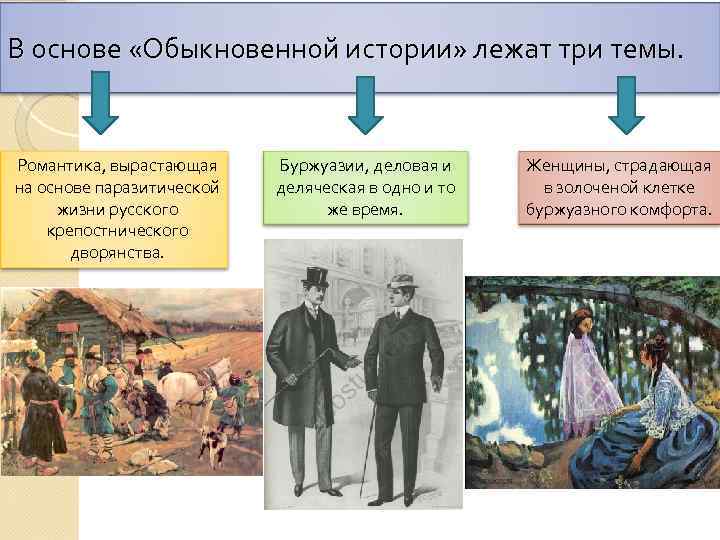 В основе «Обыкновенной истории» лежат три темы.

Романтика, вырастающая на основе паразитической жизни русского крепостнического дворянства.

Буржуазии, деловая и деляческая в одно и то же время.

Женщины, страдающая в золоченой клетке буржуазного комфорта.